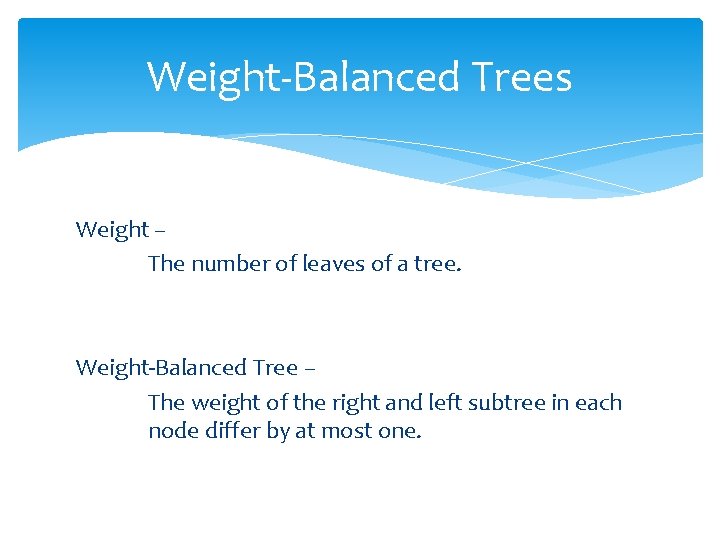 Weight-Balanced Trees

Weight –

The number of leaves of a tree.

Weight-Balanced Tree –

The weight of the right and left subtree in each node differ by at most one.